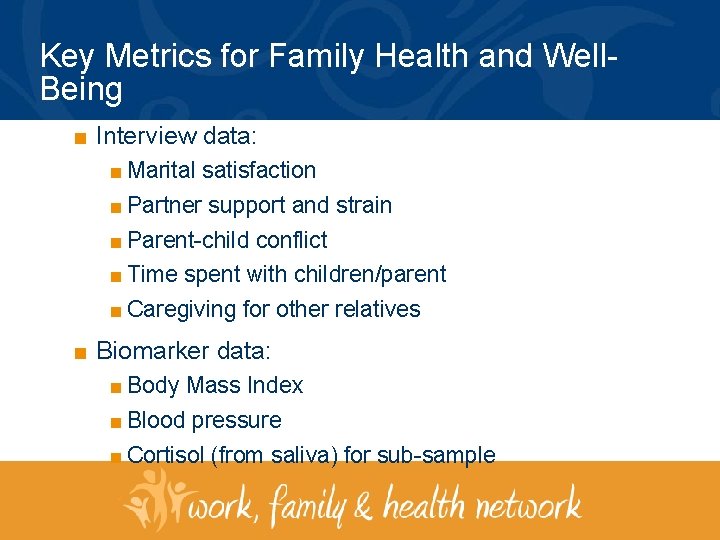 Key Metrics for Family Health and Well-Being

■ Interview data:
■ Marital satisfaction
■ Partner support and strain
■ Parent-child conflict
■ Time spent with children/parent
■ Caregiving for other relatives

■ Biomarker data:
■ Body Mass Index
■ Blood pressure
■ Cortisol (from saliva) for sub-sample

work, family & health network